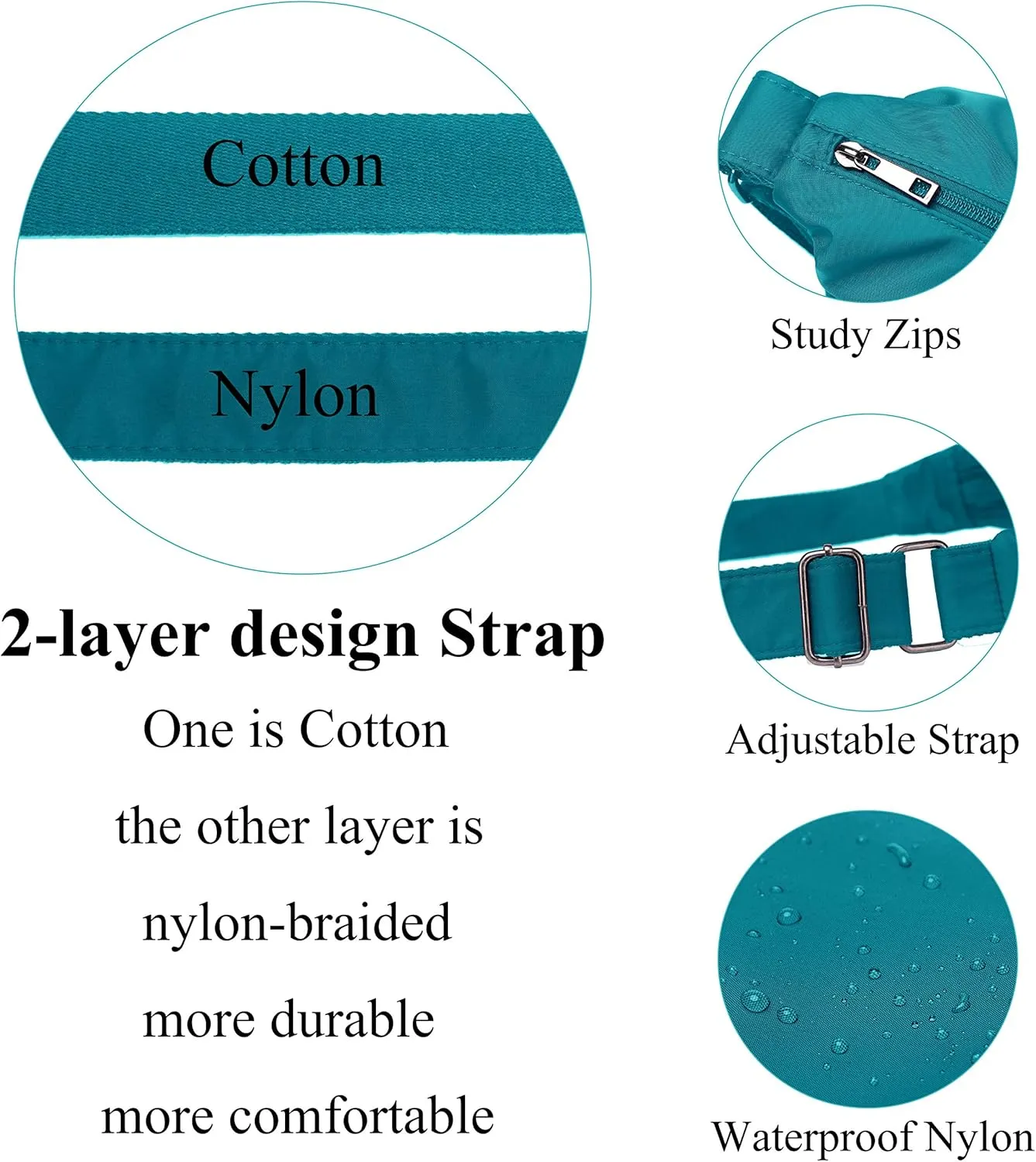 Cotton

Nylon

2-layer design Strap

One is Cotton

the other layer is

nylon-braided

more durable

more comfortable

Study Zips

Adjustable Strap

Waterproof Nylon